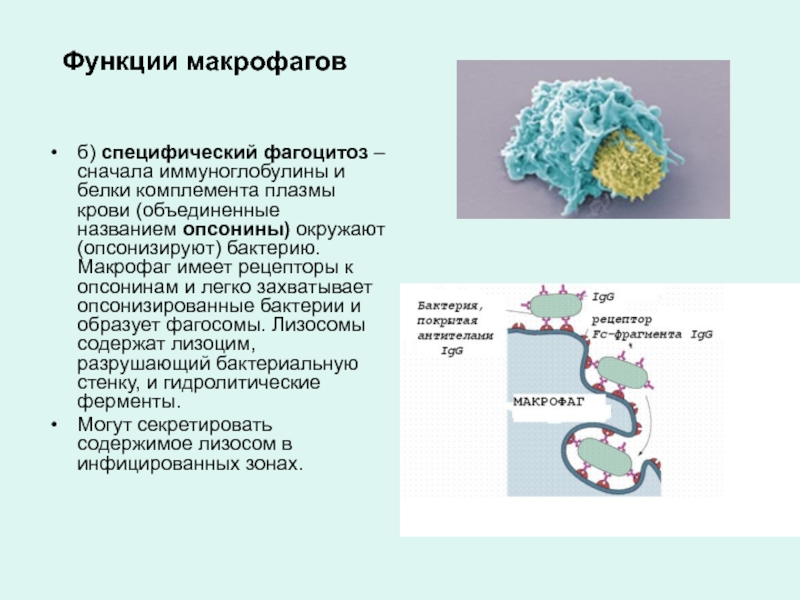 Функции макрофагов

• б) специфический фагоцитоз – сначала иммуноглобулины и белки комплемента плазмы крови (объединенные названием опсонины) окружают (опсонизируют) бактерию. Макрофаг имеет рецепторы к опсонинам и легко захватывает опсонизированные бактерии и образует фагосомы. Лизосомы содержат лизоцим, разрушающий бактериальную стенку, и гидролитические ферменты.
• Могут секретировать содержимое лизосом в инфицированных зонах.

Бактерия, покрытая антителами IgG
IgG
рецептор Fc-фрагмента IgG
МАКРОФАГ